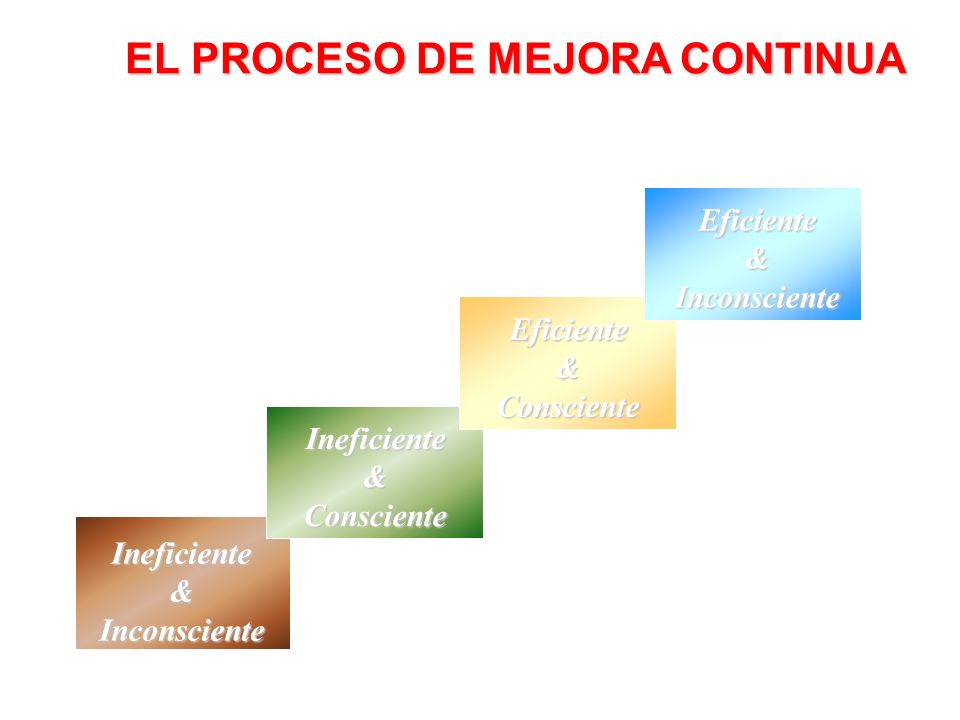 EL PROCESO DE MEJORA CONTINUA

Ineficiente & Inconsciente

Ineficiente & Consciente

Eficiente & Consciente

Eficiente & Inconsciente